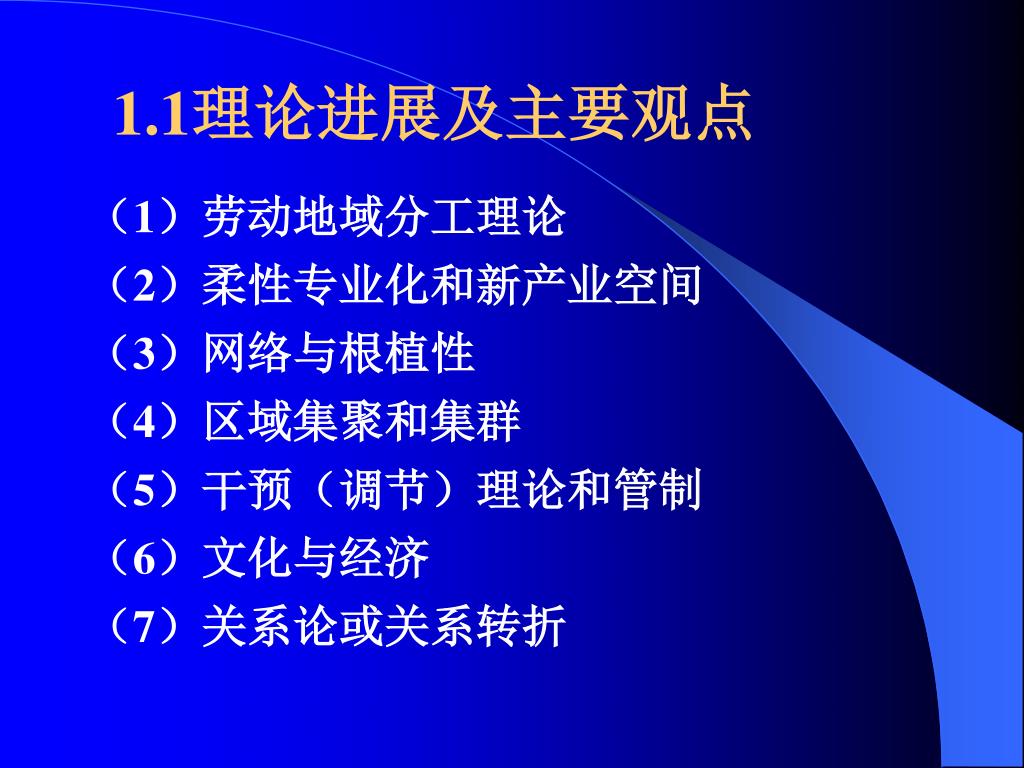 1.1理论进展及主要观点

（1）劳动地域分工理论
（2）柔性专业化和新产业空间
（3）网络与根植性
（4）区域集聚和集群
（5）干预（调节）理论和管制
（6）文化与经济
（7）关系论或关系转折